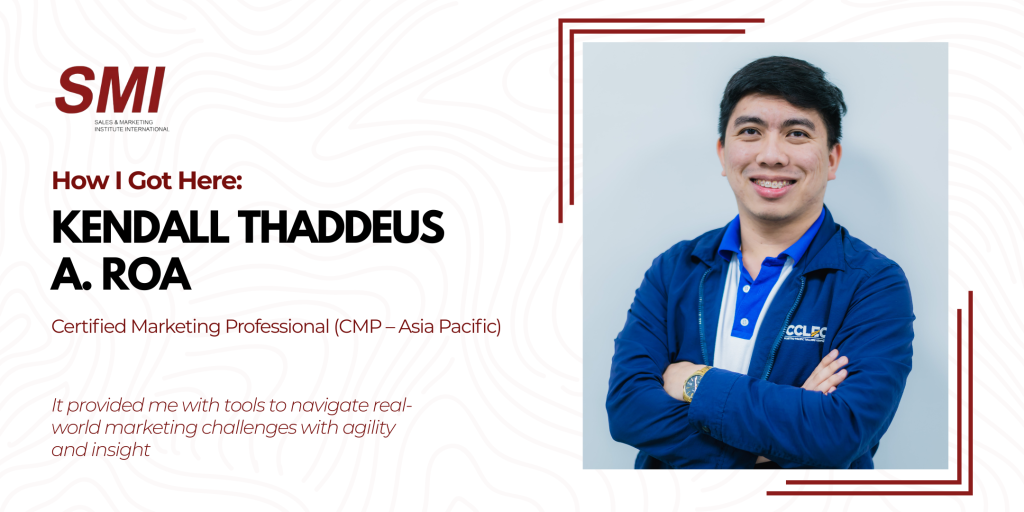 SMI
SALES & MARKETING INSTITUTE INTERNATIONAL

How I Got Here:

KENDALL THADDEUS A. ROA

Certified Marketing Professional (CMP – Asia Pacific)

It provided me with tools to navigate real-world marketing challenges with agility and insight

CCLEC